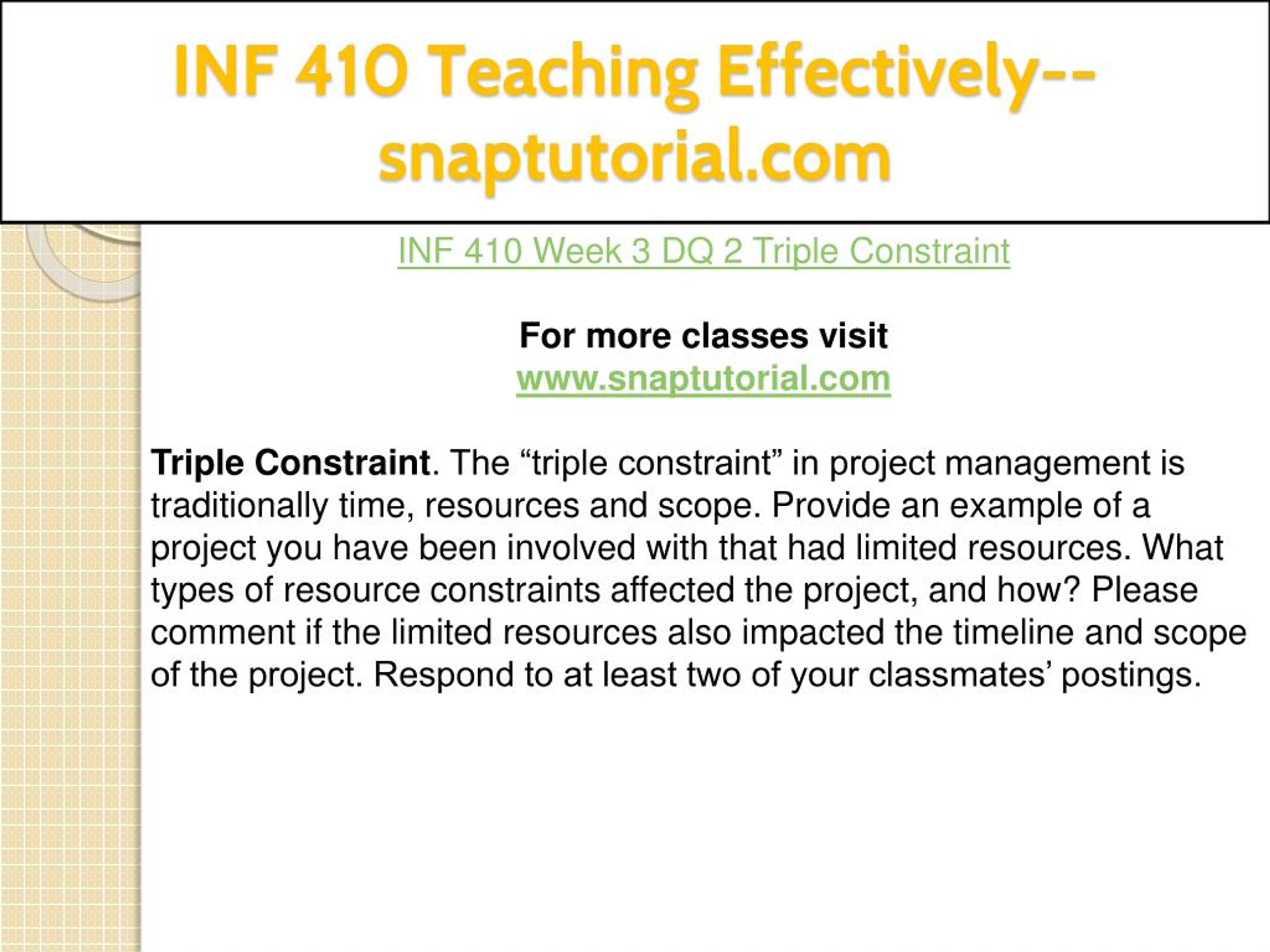 INF 410 Teaching Effectively--snaptutorial.com

INF 410 Week 3 DQ 2 Triple Constraint

For more classes visit
www.snaptutorial.com

Triple Constraint. The “triple constraint” in project management is traditionally time, resources and scope. Provide an example of a project you have been involved with that had limited resources. What types of resource constraints affected the project, and how? Please comment if the limited resources also impacted the timeline and scope of the project. Respond to at least two of your classmates’ postings.